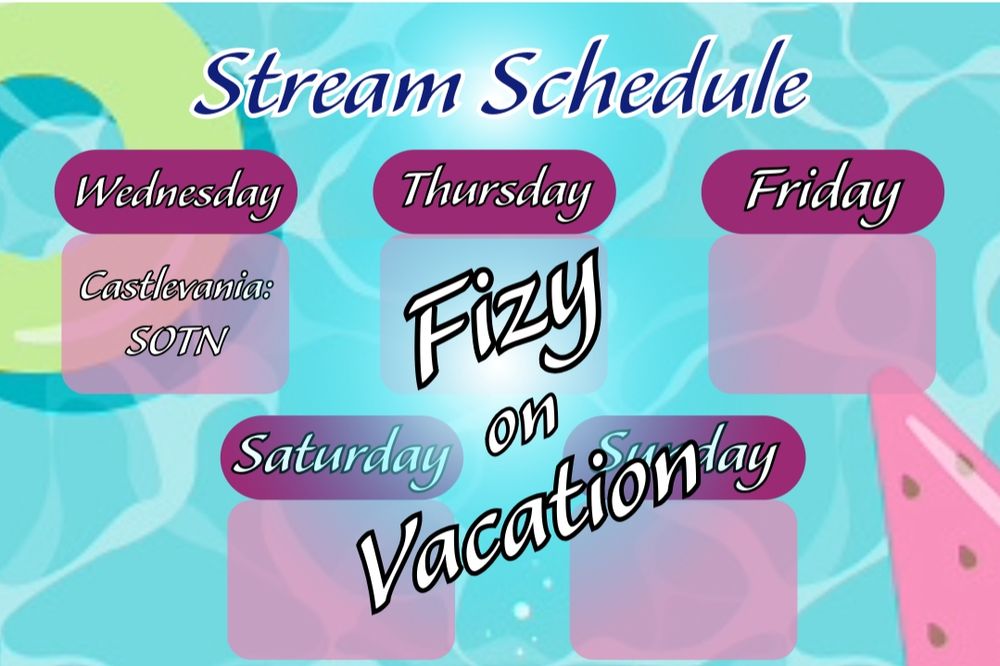 Stream Schedule

Wednesday

Castlevania: SOTN

Thursday

Friday

Saturday

Sunday

Fizy on Vacation